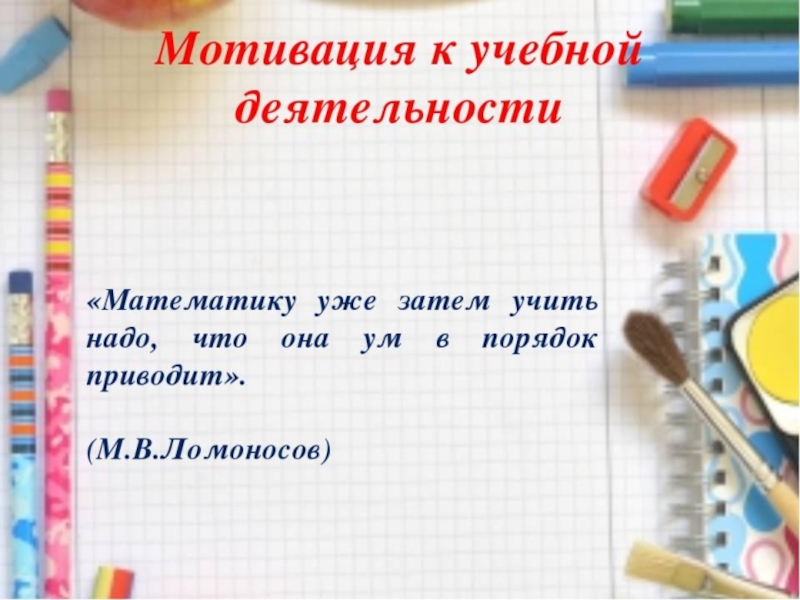 Мотивация к учебной деятельности

«Математику уже затем учить надо, что она ум в порядок приводит».

(М.В.Ломоносов)